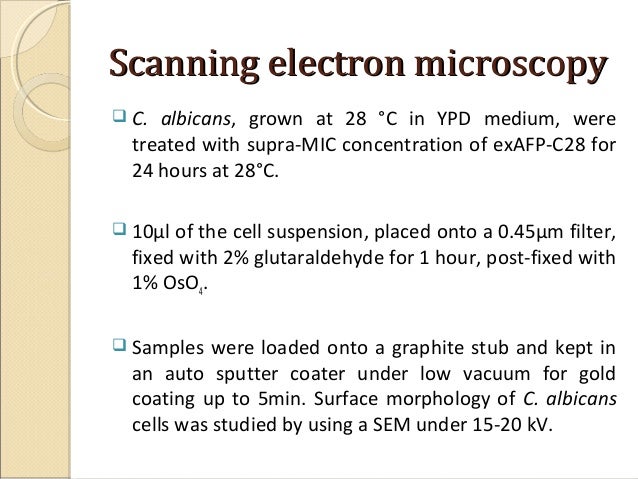 Scanning electron microscopy

❑ C. albicans, grown at 28 °C in YPD medium, were treated with supra-MIC concentration of exAFP-C28 for 24 hours at 28°C.

❑ 10µl of the cell suspension, placed onto a 0.45µm filter, fixed with 2% glutaraldehyde for 1 hour, post-fixed with 1% $OsO_4$.

❑ Samples were loaded onto a graphite stub and kept in an auto sputter coater under low vacuum for gold coating up to 5min. Surface morphology of C. albicans cells was studied by using a SEM under 15-20 kV.